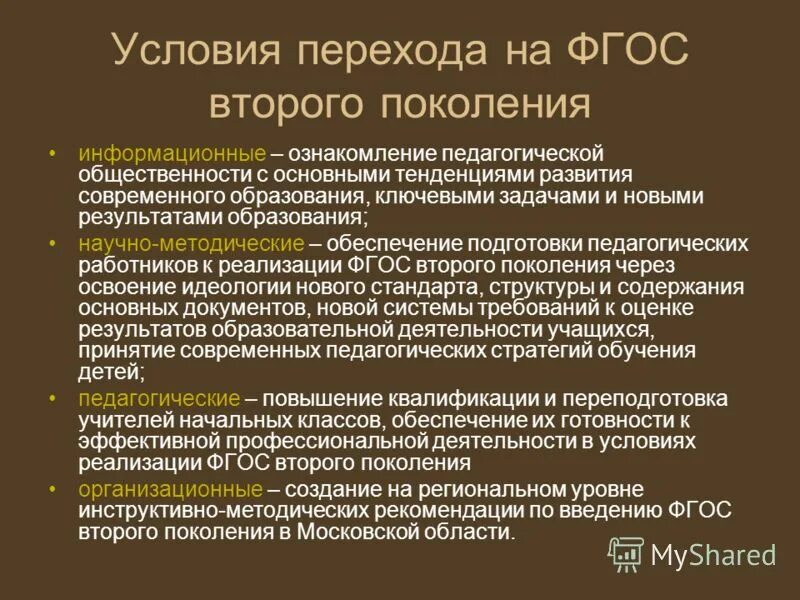 Условия перехода на ФГОС второго поколения

• информационные – ознакомление педагогической общественности с основными тенденциями развития современного образования, ключевыми задачами и новыми результатами образования;

• научно-методические – обеспечение подготовки педагогических работников к реализации ФГОС второго поколения через освоение идеологии нового стандарта, структуры и содержания основных документов, новой системы требований к оценке результатов образовательной деятельности учащихся, принятие современных педагогических стратегий обучения детей;

• педагогические – повышение квалификации и переподготовка учителей начальных классов, обеспечение их готовности к эффективной профессиональной деятельности в условиях реализации ФГОС второго поколения

• организационные – создание на региональном уровне инструктивно-методических рекомендации по введению ФГОС второго поколения в Московской области.

MyShared